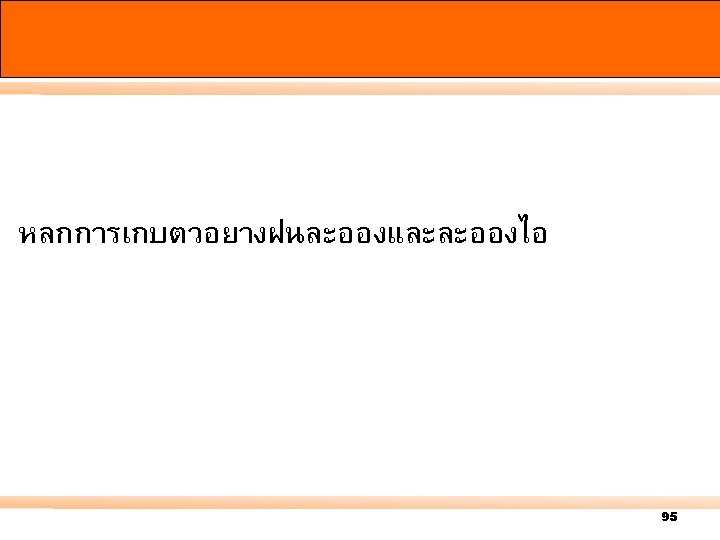 หลกการเกบตวอยางฝนละอองและละอองไอ

95